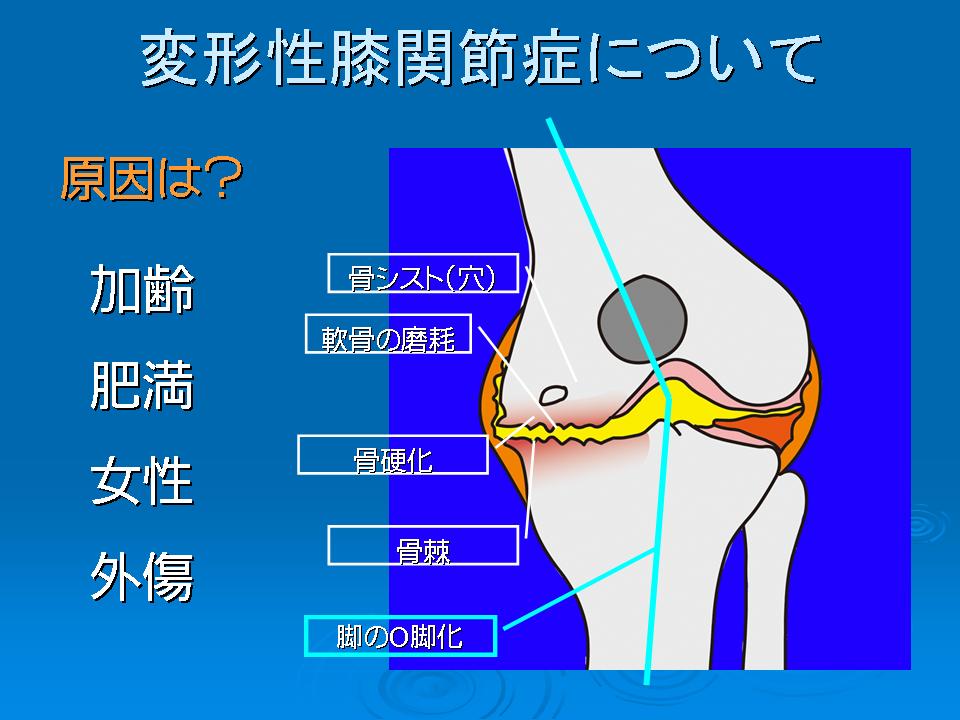 変形性膝関節症について

原因は？

加齢

肥満

女性

外傷

骨シスト（穴）

軟骨の磨耗

骨硬化

骨棘

脚のO脚化